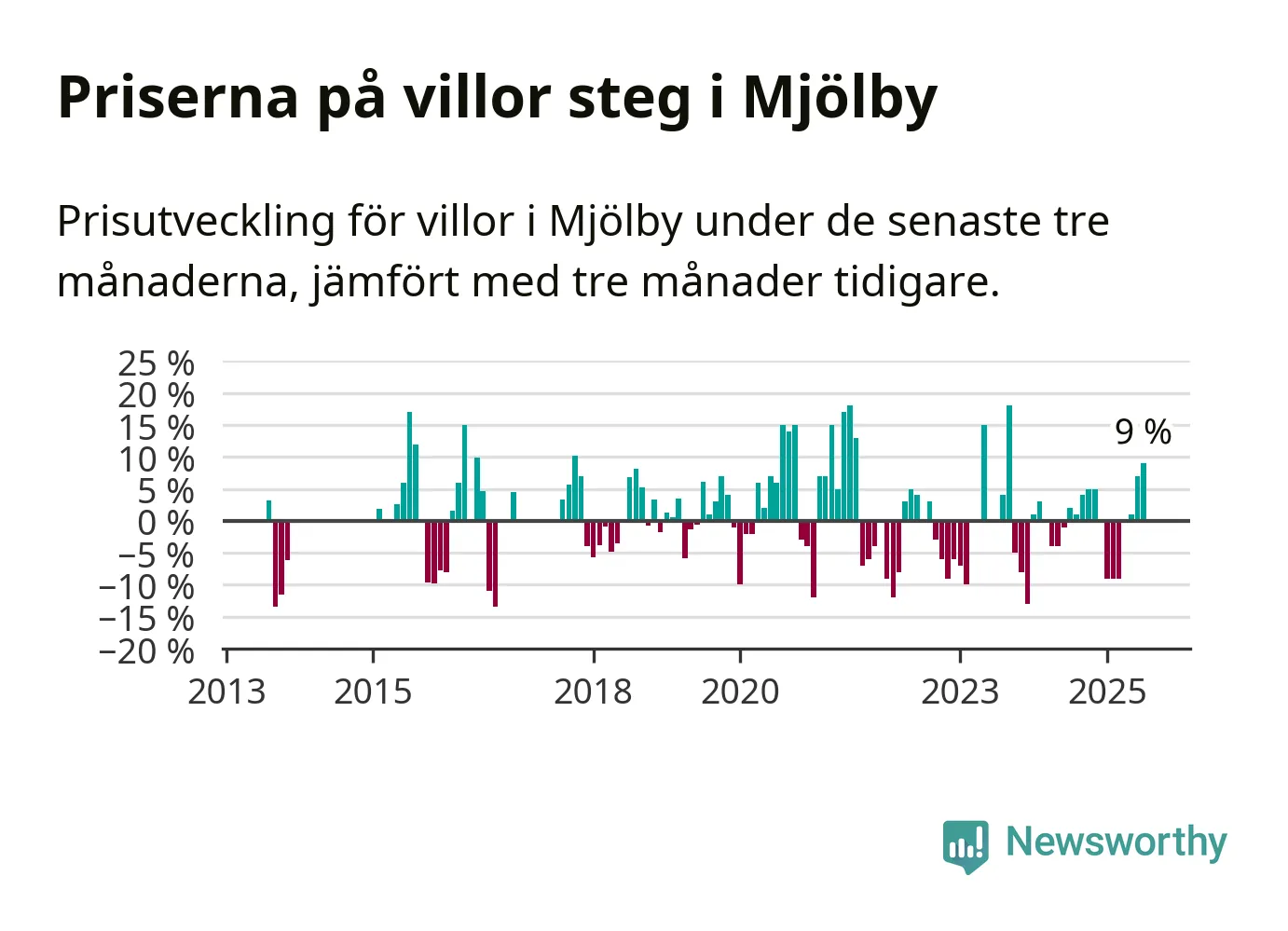 Priserna på villor steg i Mjölby

Prisutveckling för villor i Mjölby under de senaste tre månaderna, jämfört med tre månader tidigare.

25 %
20 %
15 %
10 %
5 %
0 %
−5 %
−10 %
−15 %
−20 %

9 %

2013
2015
2018
2020
2023
2025

Newsworthy